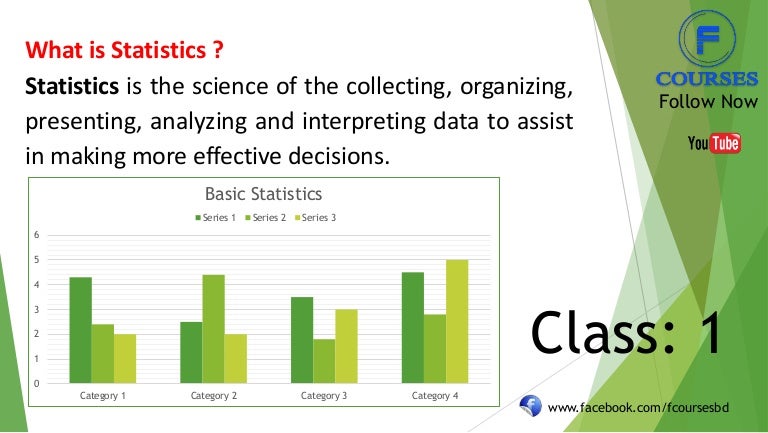 What is Statistics ?

Statistics is the science of the collecting, organizing, presenting, analyzing and interpreting data to assist in making more effective decisions.

Basic Statistics

Series 1 Series 2 Series 3

6
5
4
3
2
1
0

Category 1 Category 2 Category 3 Category 4

F
COURSES
Follow Now

YouTube

Class: 1

www.facebook.com/fcoursesbd